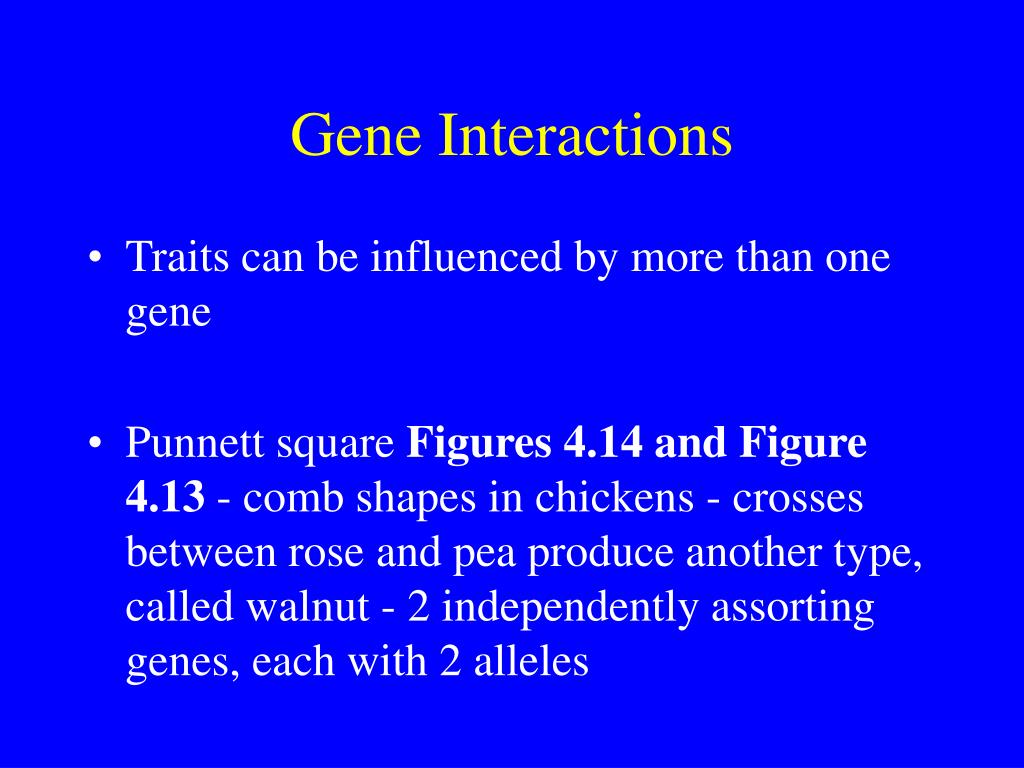 Gene Interactions

• Traits can be influenced by more than one gene

• Punnett square Figures 4.14 and Figure 4.13 - comb shapes in chickens - crosses between rose and pea produce another type, called walnut - 2 independently assorting genes, each with 2 alleles